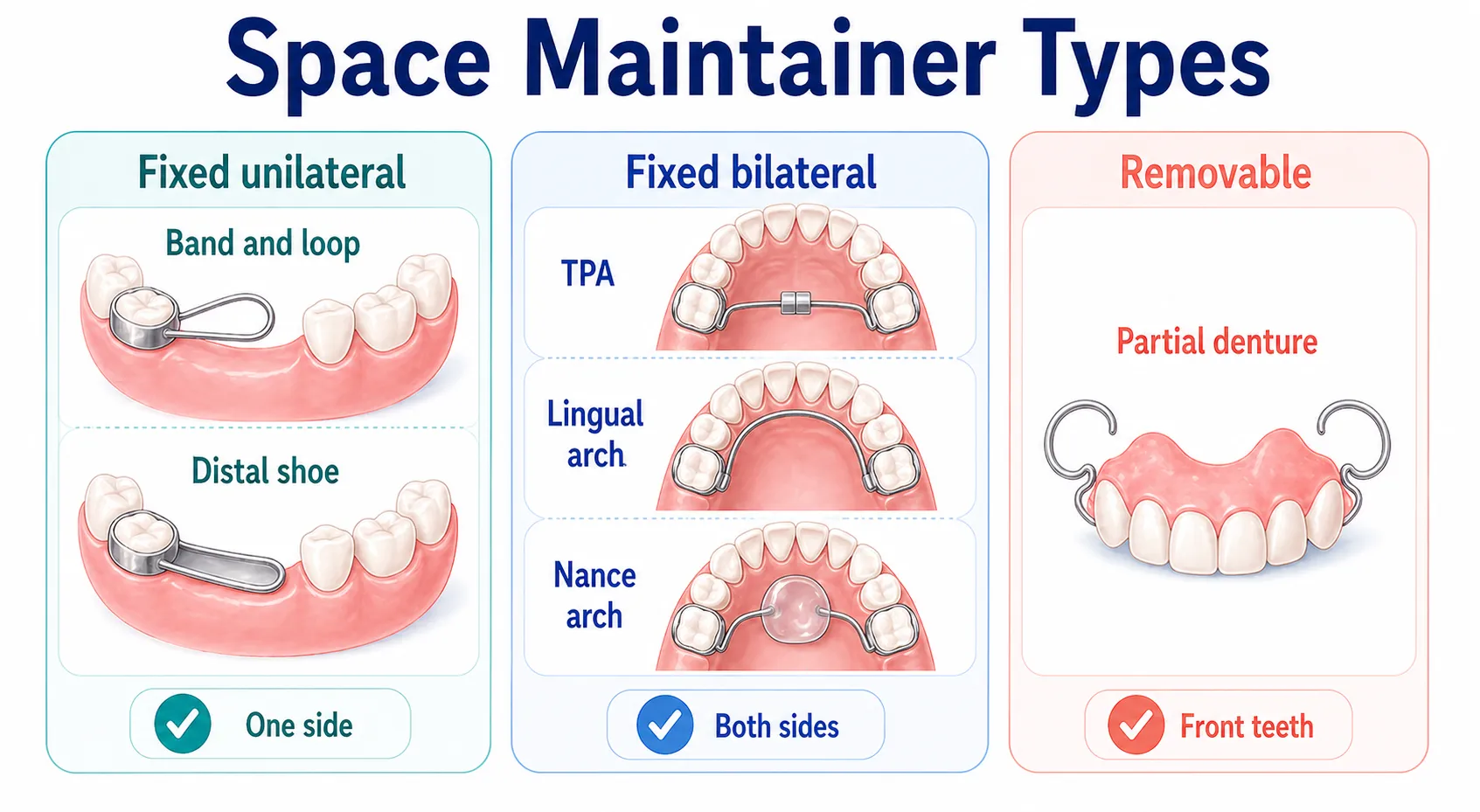 Space Maintainer Types

Fixed unilateral

Band and loop

Distal shoe

One side

Fixed bilateral

TPA

Lingual arch

Nance arch

Both sides

Removable

Partial denture

Front teeth